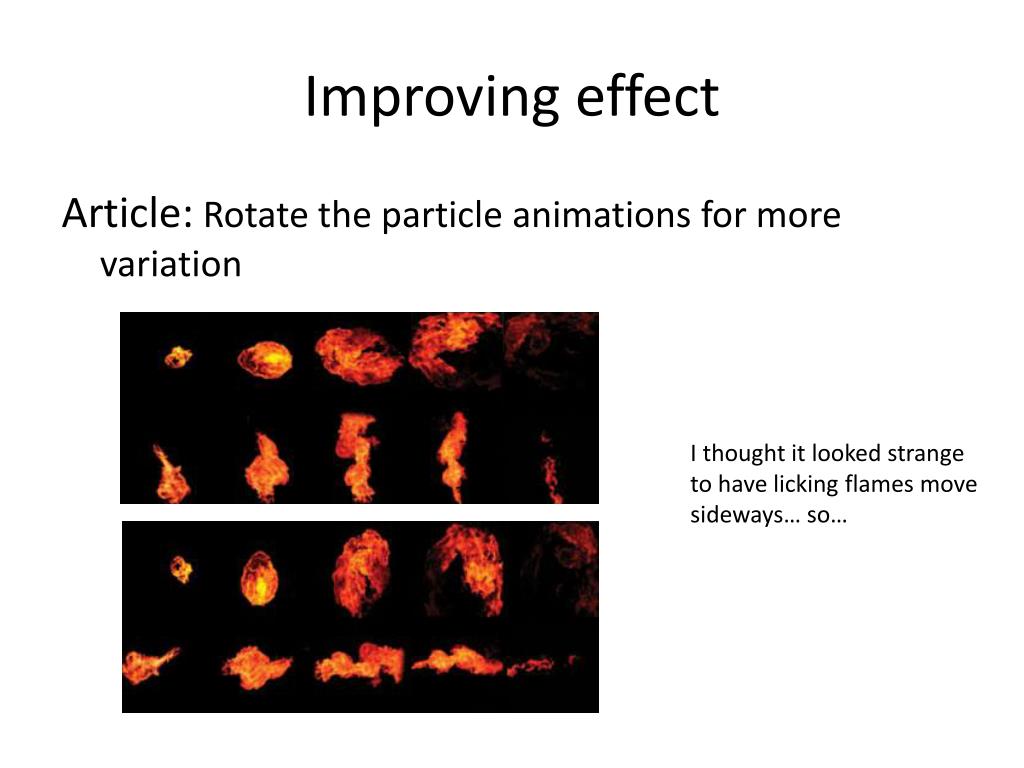 Improving effect

Article: Rotate the particle animations for more variation

I thought it looked strange to have licking flames move sideways… so…